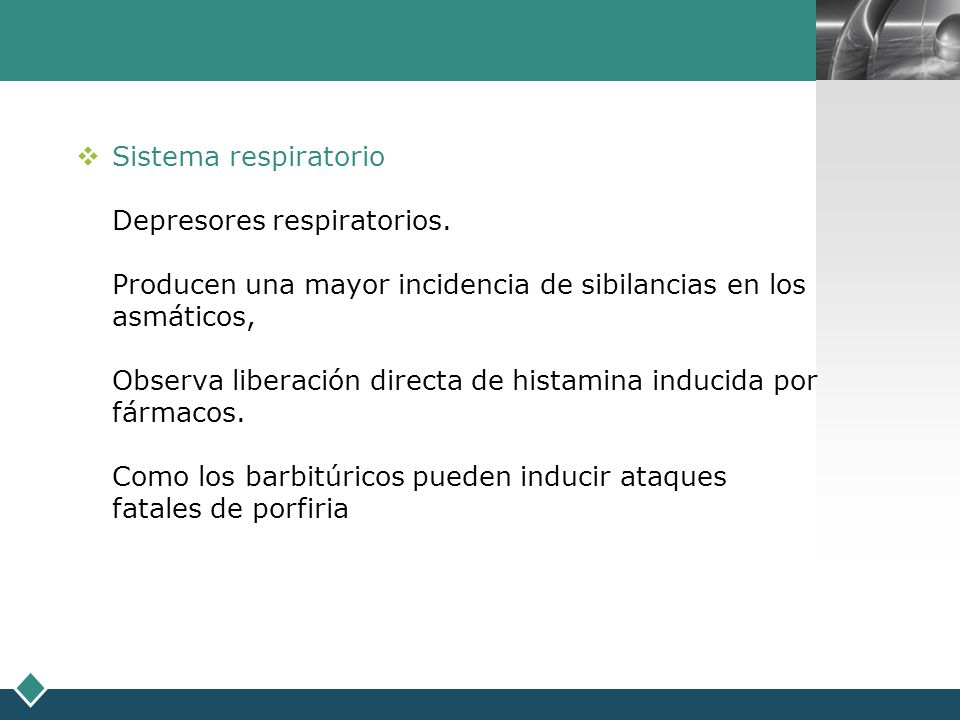 Sistema respiratorio

Depresores respiratorios.

Producen una mayor incidencia de sibilancias en los asmáticos,

Observa liberación directa de histamina inducida por fármacos.

Como los barbitúricos pueden inducir ataques fatales de porfiria